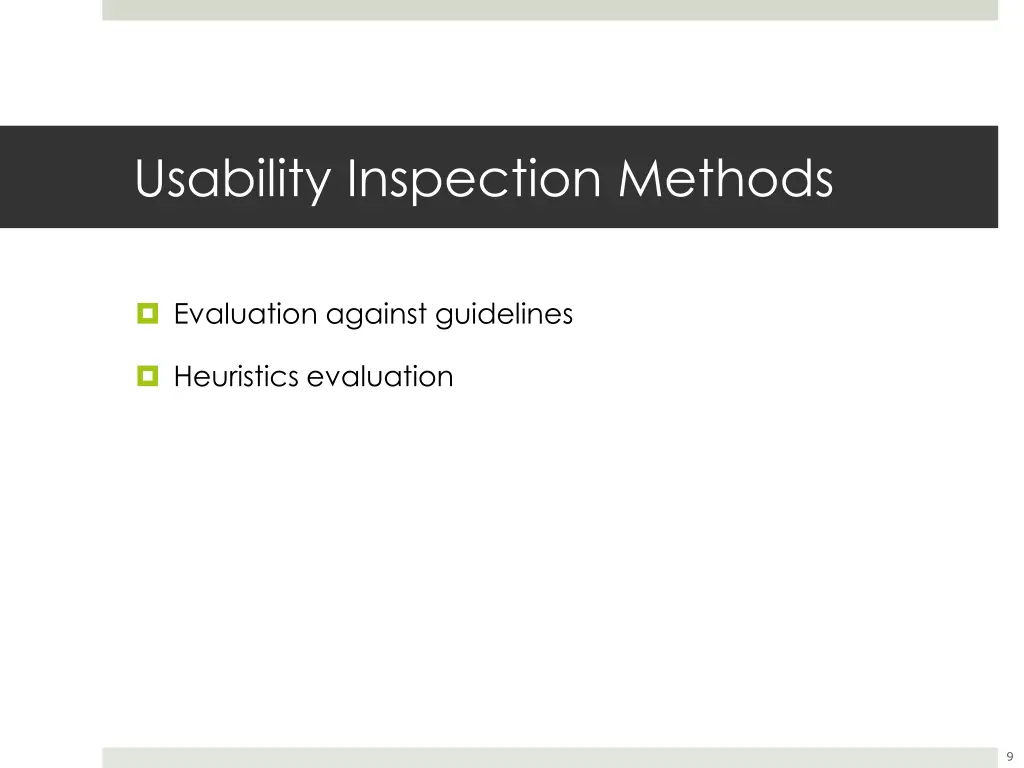 Usability Inspection Methods

Evaluation against guidelines

Heuristics evaluation

9